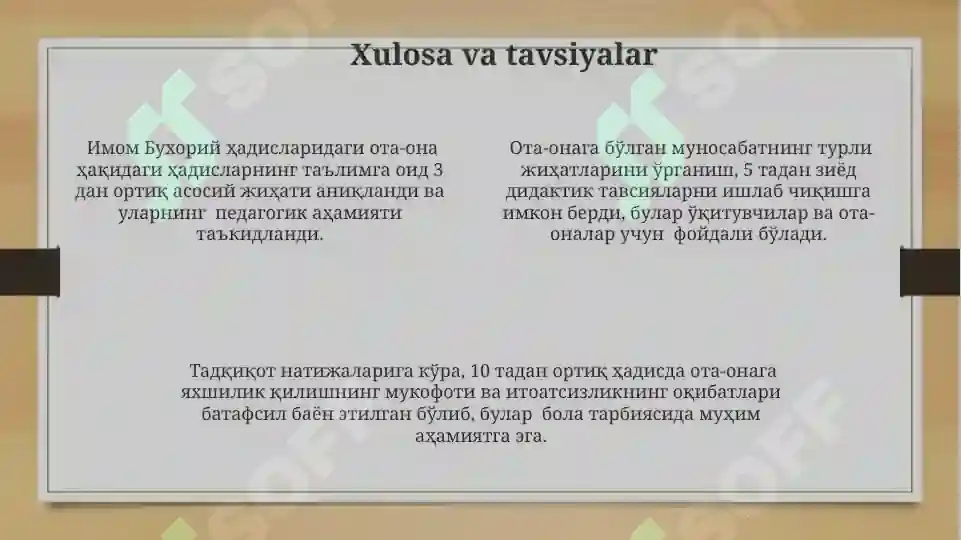 Xulosa va tavsiyalar

Имом Бухорий ҳадисларидаги ота-она ҳақидаги ҳадисларнинг таълимга оид 3 дан ортиқ асосий жиҳати аниқланди ва уларнинг педагогик аҳамияти таъкидланди.

Ота-онага бўлган муносабатнинг турли жиҳатларини ўрганиш, 5 тадан зиёд дидактик тавсияларни ишлаб чиқишга имкон берди, булар ўқитувчилар ва ота-оналар учун фойдали бўлади.

Тадқиқот натижаларига кўра, 10 тадан ортиқ ҳадисда ота-онага яхшилик қилишнинг мукофоти ва итоатсизликнинг оқибатлари батафсил баён этилган бўлиб, булар бола тарбиясида муҳим аҳамиятга эга.